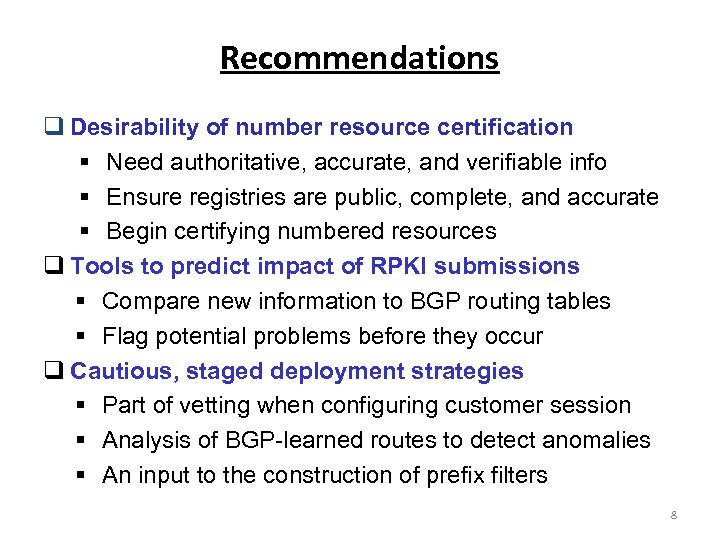 Recommendations

❑ Desirability of number resource certification
▪ Need authoritative, accurate, and verifiable info
▪ Ensure registries are public, complete, and accurate
▪ Begin certifying numbered resources

❑ Tools to predict impact of RPKI submissions
▪ Compare new information to BGP routing tables
▪ Flag potential problems before they occur

❑ Cautious, staged deployment strategies
▪ Part of vetting when configuring customer session
▪ Analysis of BGP-learned routes to detect anomalies
▪ An input to the construction of prefix filters

8